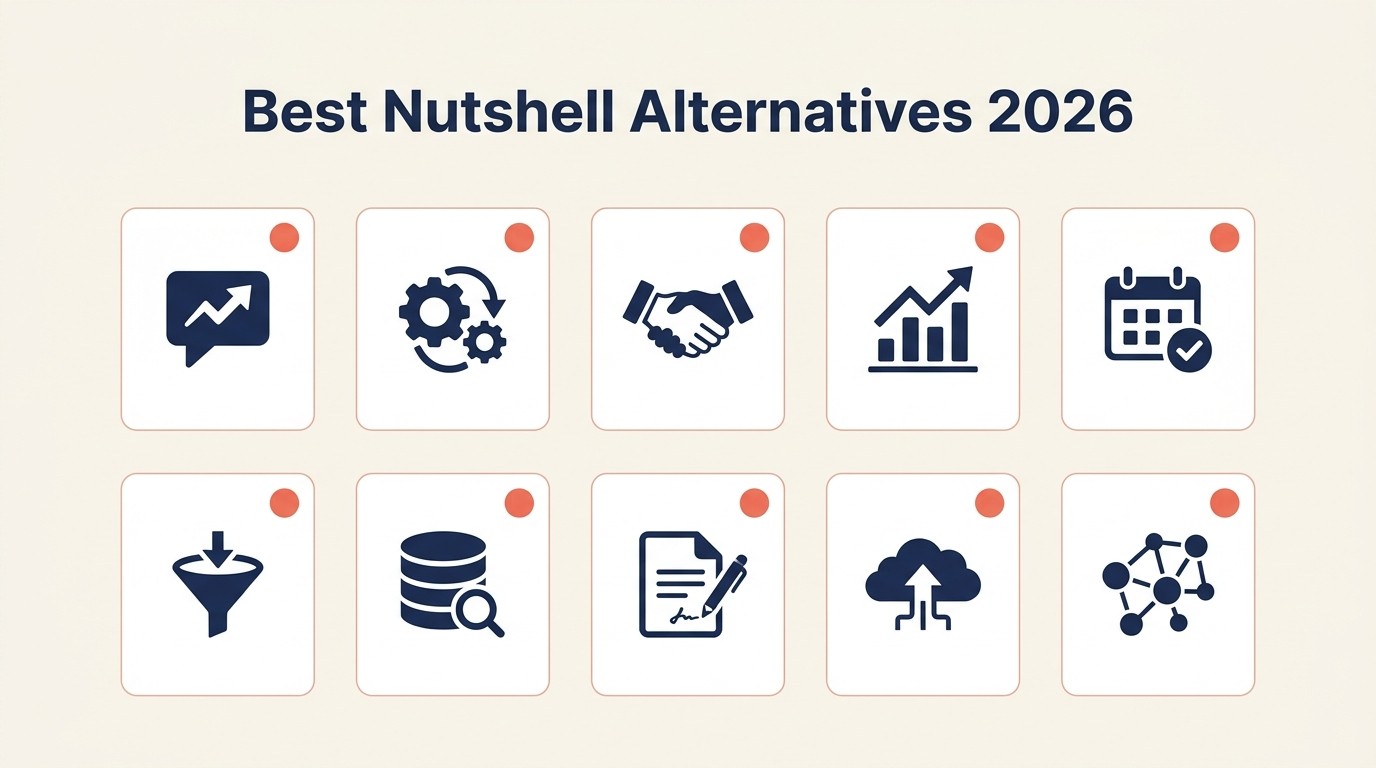 Best Nutshell Alternatives 2026